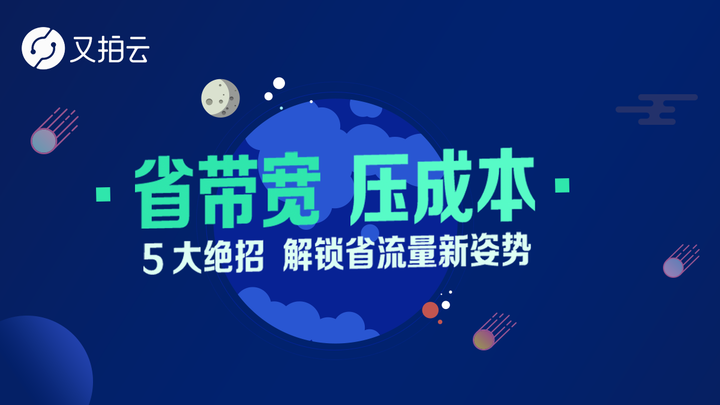 又拍云

· 省带宽 压成本 ·

5 大绝招 解锁省流量新姿势